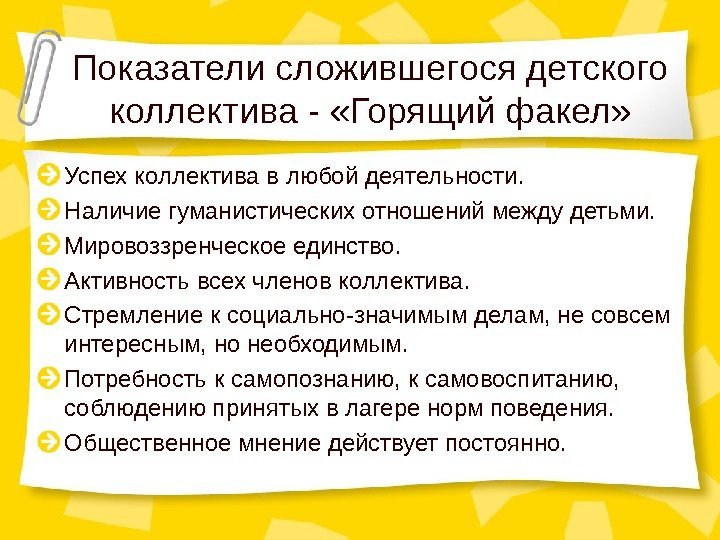 Показатели сложившегося детского коллектива - «Горящий факел»

Успех коллектива в любой деятельности.

Наличие гуманистических отношений между детьми.

Мировоззренческое единство.

Активность всех членов коллектива.

Стремление к социально-значимым делам, не совсем интересным, но необходимым.

Потребность к самопознанию, к самовоспитанию, соблюдению принятых в лагере норм поведения.

Общественное мнение действует постоянно.